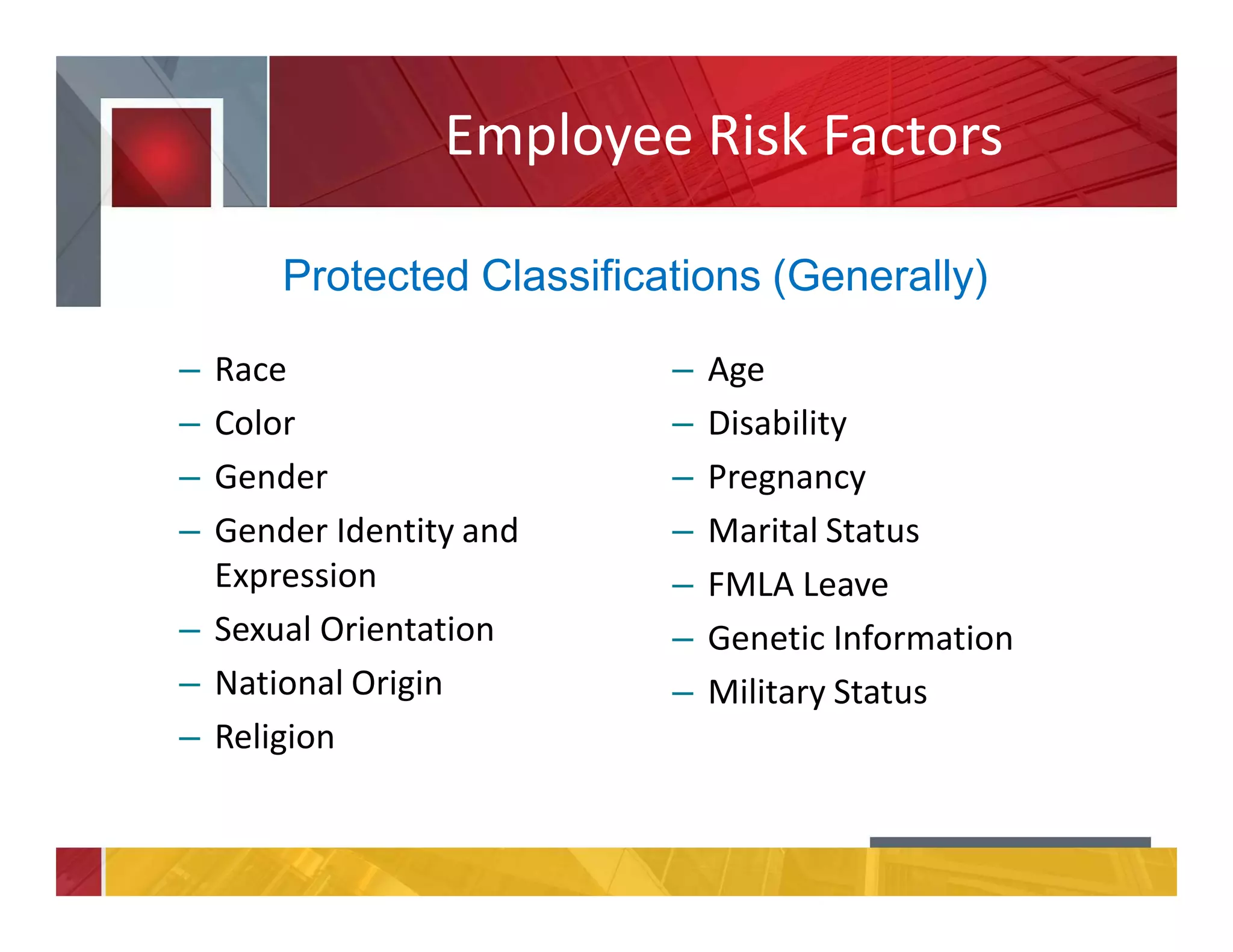 Employee Risk Factors

Protected Classifications (Generally)

– Race
– Color
– Gender
– Gender Identity and Expression
– Sexual Orientation
– National Origin
– Religion

– Age
– Disability
– Pregnancy
– Marital Status
– FMLA Leave
– Genetic Information
– Military Status